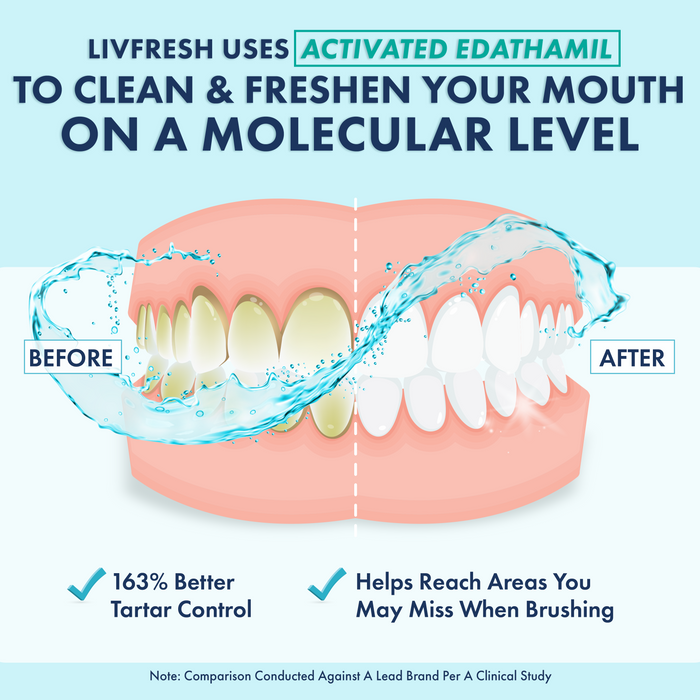 LIVFRESH USES ACTIVATED EDATHAMIL TO CLEAN & FRESHEN YOUR MOUTH ON A MOLECULAR LEVEL

BEFORE

AFTER

✓ 163% Better Tartar Control

✓ Helps Reach Areas You May Miss When Brushing

Note: Comparison Conducted Against A Lead Brand Per A Clinical Study